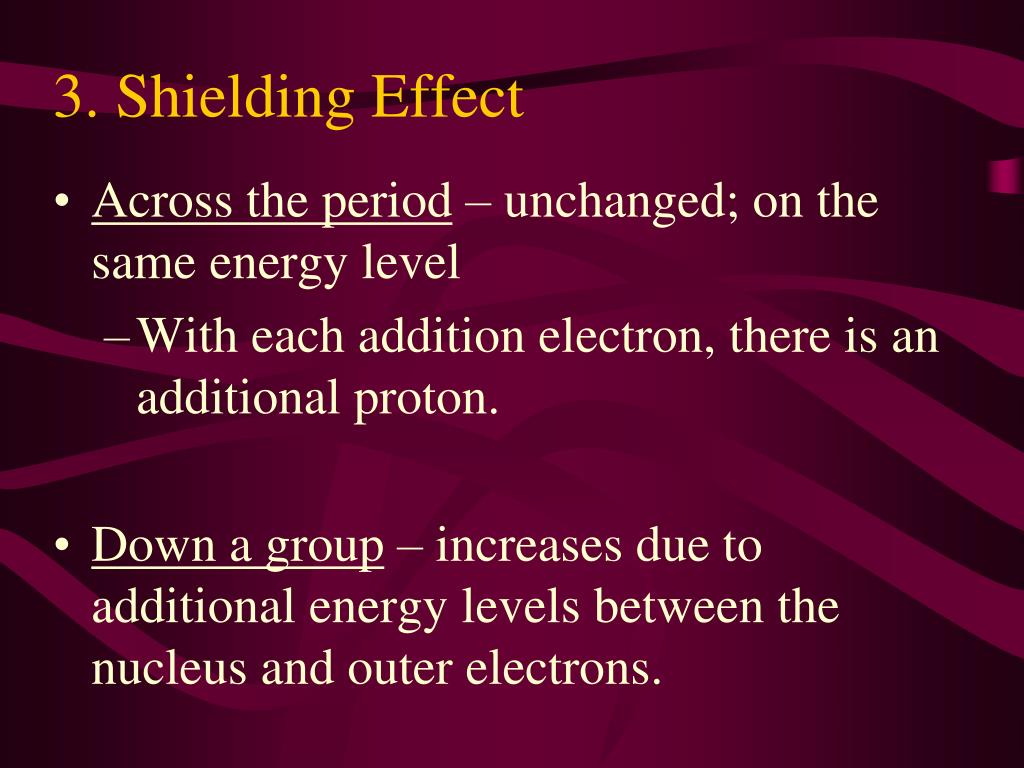 3. Shielding Effect

• Across the period – unchanged; on the same energy level

– With each addition electron, there is an additional proton.

• Down a group – increases due to additional energy levels between the nucleus and outer electrons.